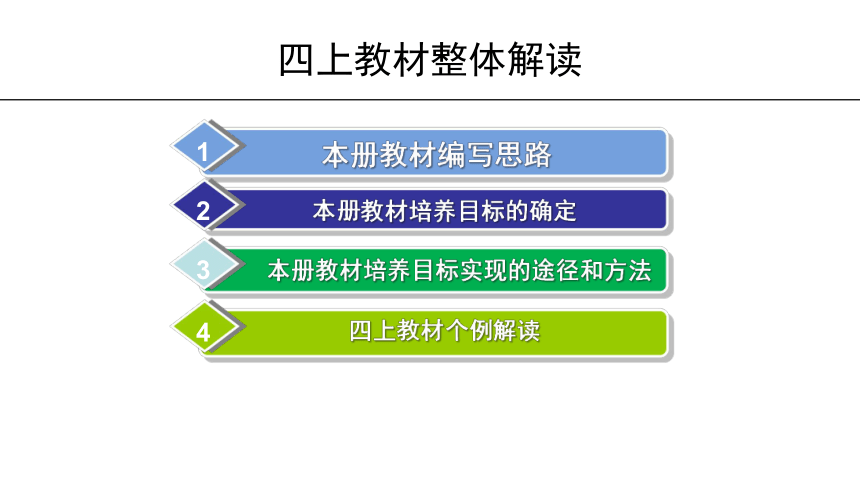 四上教材整体解读

1 本册教材编写思路

2 本册教材培养目标的确定

3 本册教材培养目标实现的途径和方法

4 四上教材个例解读